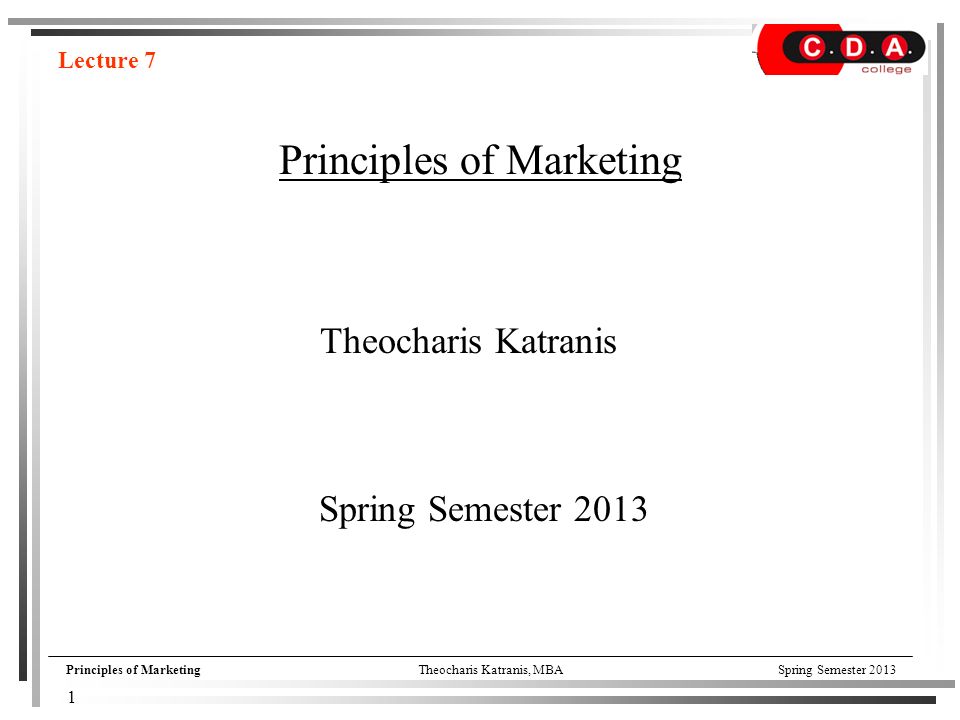 Lecture 7

C.D.A. college

Principles of Marketing

Theocharis Katranis

Spring Semester 2013

Principles of Marketing Theocharis Katranis, MBA Spring Semester 2013

1